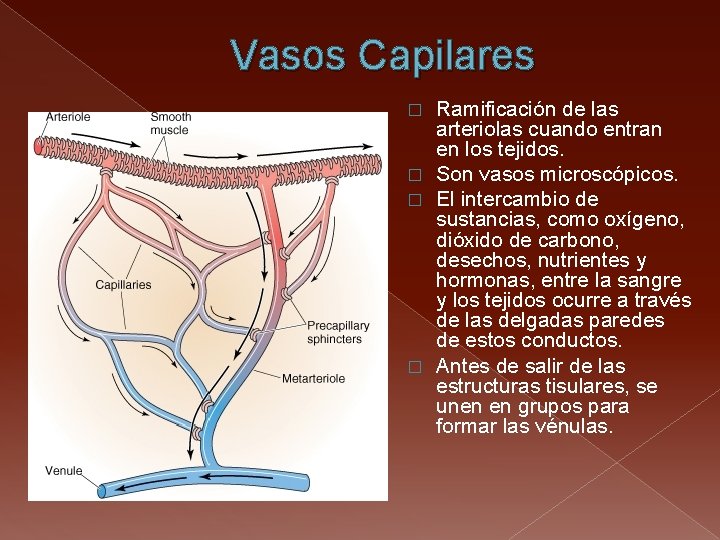 Vasos Capilares

Arteriole
Smooth muscle
Capillaries
Precapillary sphincters
Metarteriole
Venule

□ Ramificación de las arteriolas cuando entran en los tejidos.
□ Son vasos microscópicos.
□ El intercambio de sustancias, como oxígeno, dióxido de carbono, desechos, nutrientes y hormonas, entre la sangre y los tejidos ocurre a través de las delgadas paredes de estos conductos.
□ Antes de salir de las estructuras tisulares, se unen en grupos para formar las vénulas.